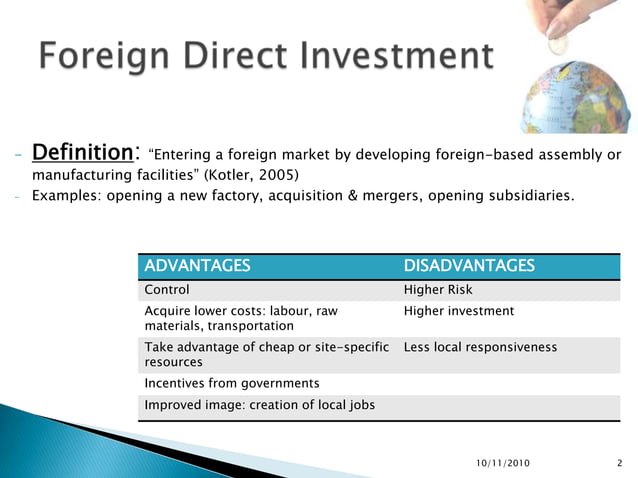 Foreign Direct Investment

- Definition: “Entering a foreign market by developing foreign-based assembly or manufacturing facilities” (Kotler, 2005)
- Examples: opening a new factory, acquisition & mergers, opening subsidiaries.

| ADVANTAGES | DISADVANTAGES |
|---|---|
| Control | Higher Risk |
| Acquire lower costs: labour, raw materials, transportation | Higher investment |
| Take advantage of cheap or site-specific resources | Less local responsiveness |
| Incentives from governments | |
| Improved image: creation of local jobs | |

10/11/2010 2